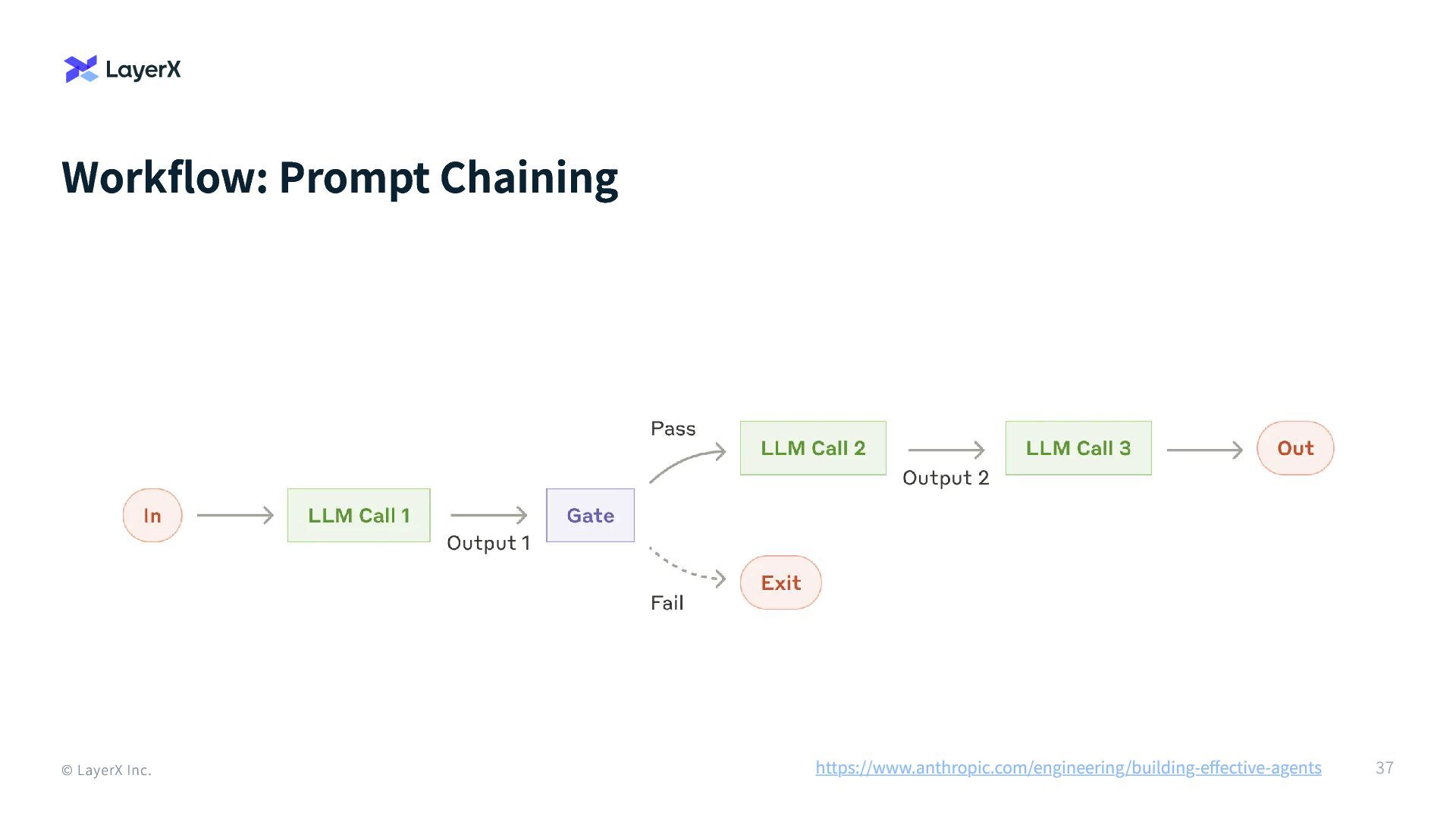 LayerX

Workflow: Prompt Chaining

In
LLM Call 1
Output 1
Gate
Pass
LLM Call 2
Output 2
LLM Call 3
Out
Fail
Exit

© LayerX Inc.

https://www.anthropic.com/engineering/building-effective-agents

37